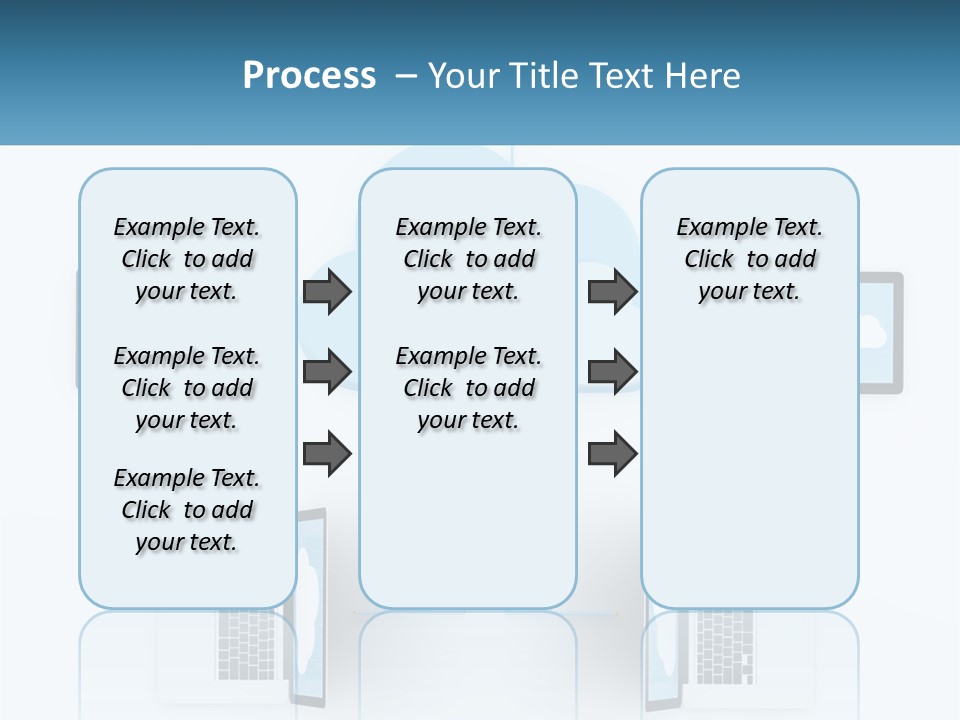 Process – Your Title Text Here

Example Text. Click to add your text.

Example Text. Click to add your text.

Example Text. Click to add your text.

Example Text. Click to add your text.

Example Text. Click to add your text.

Example Text. Click to add your text.